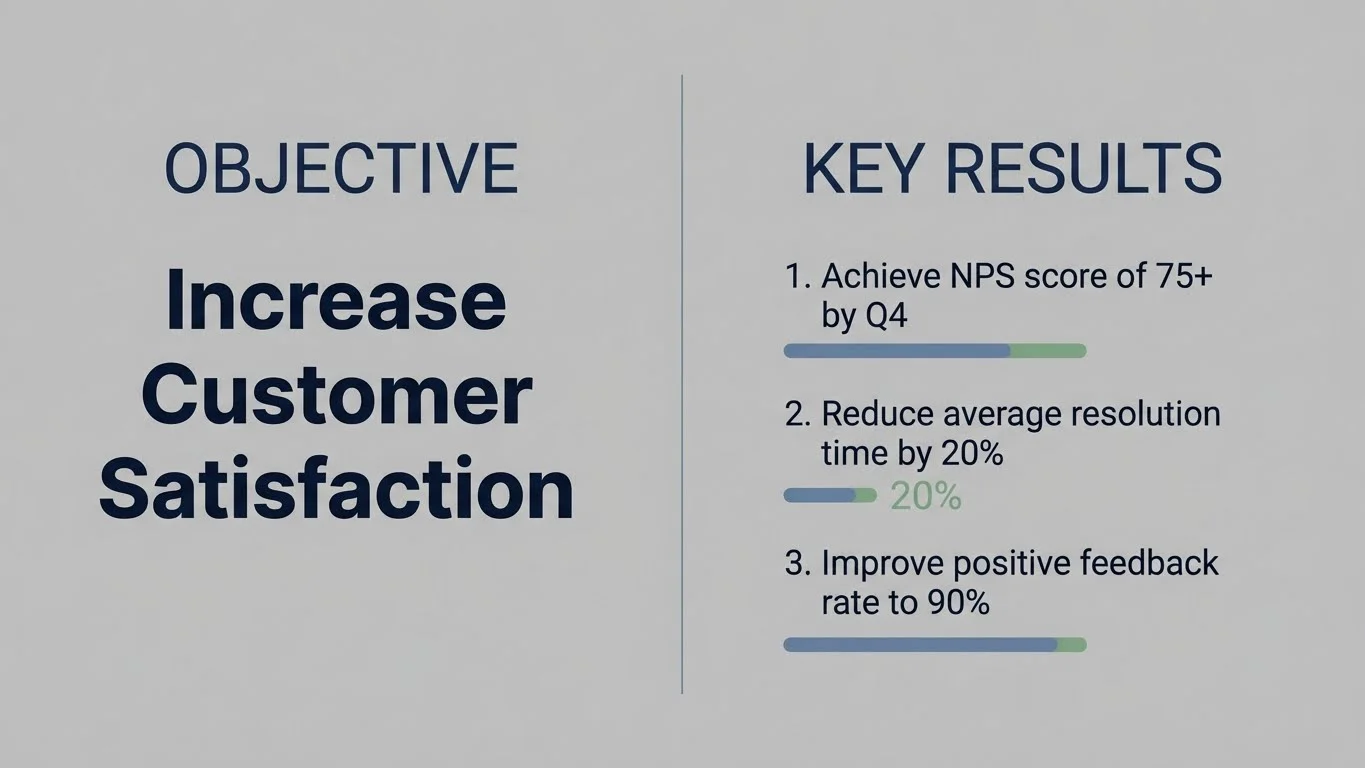 OBJECTIVE

Increase Customer Satisfaction

KEY RESULTS

1. Achieve NPS score of 75+ by Q4

2. Reduce average resolution time by 20%

20%

3. Improve positive feedback rate to 90%